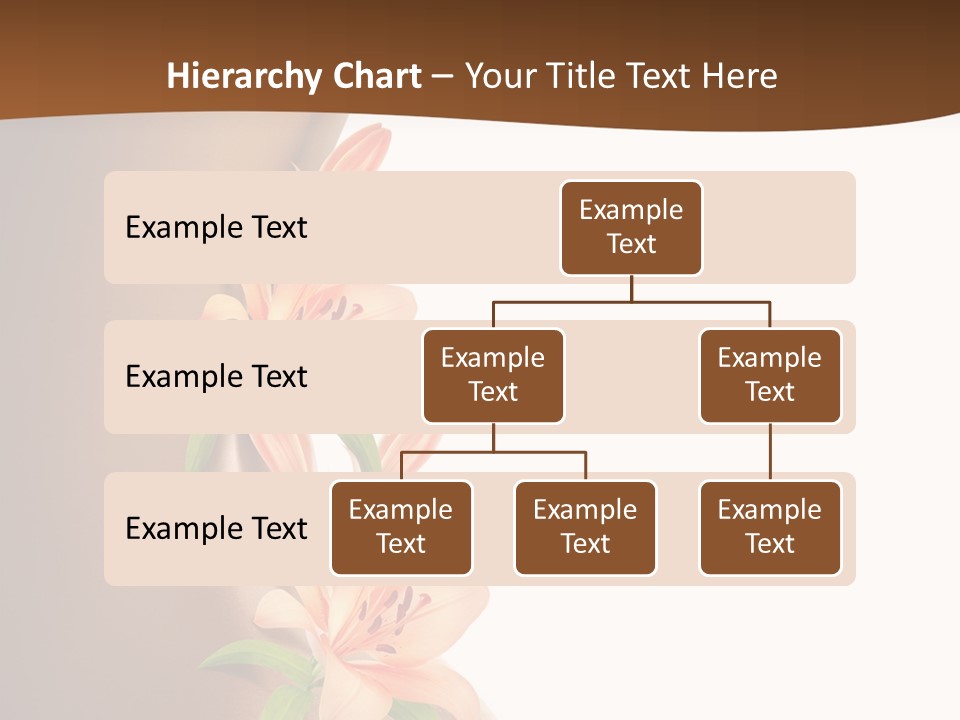 Hierarchy Chart – Your Title Text Here

Example Text

Example Text

Example Text

Example Text

Example Text

Example Text

Example Text

Example Text

Example Text